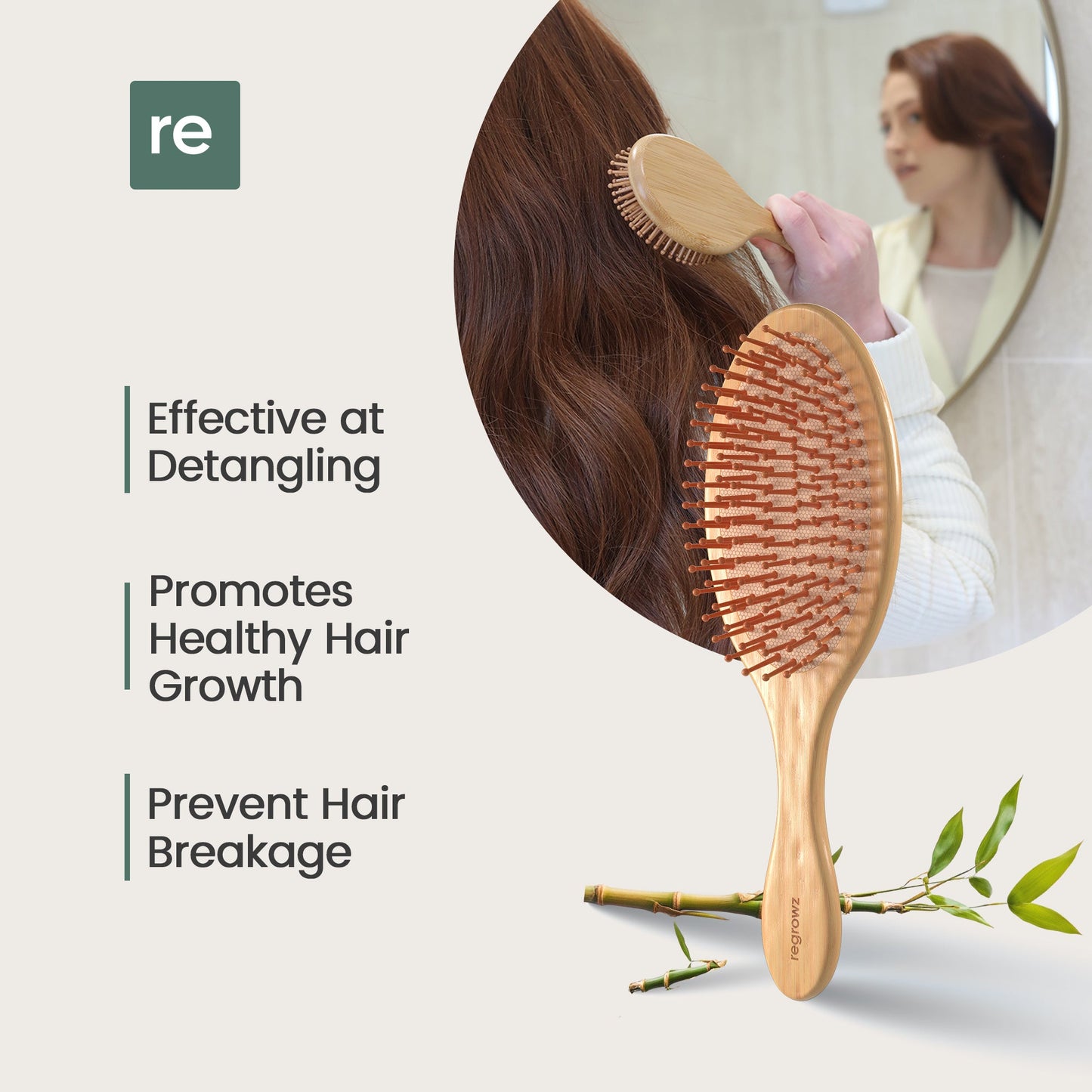 re

Effective at Detangling

Promotes Healthy Hair Growth

Prevent Hair Breakage

regrowz